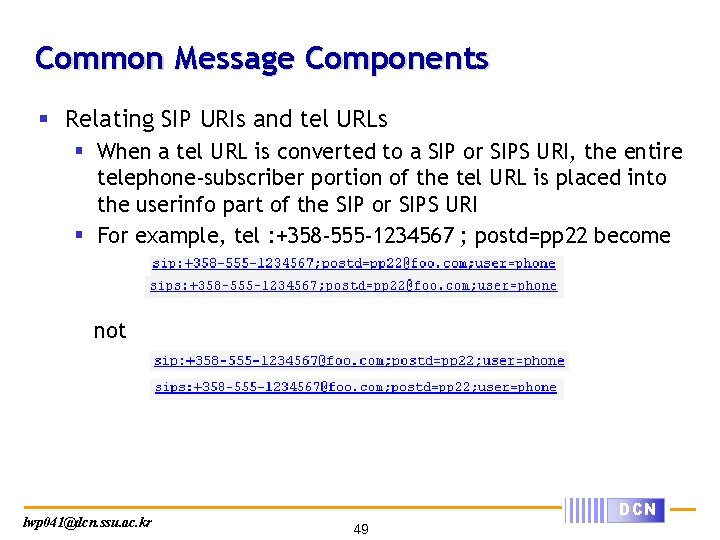 Common Message Components

▪ Relating SIP URIs and tel URLs

▪ When a tel URL is converted to a SIP or SIPS URI, the entire telephone-subscriber portion of the tel URL is placed into the userinfo part of the SIP or SIPS URI

▪ For example, tel :+358-555-1234567 ; postd=pp22 become

sip:+358-555-1234567;postd=pp22@foo.com;user=phone
sips:+358-555-1234567;postd=pp22@foo.com;user=phone

not

sip:+358-555-1234567@foo.com;postd=pp22;user=phone
sips:+358-555-1234567@foo.com;postd=pp22;user=phone

lwp041@dcn.ssu.ac.kr

49

DCN